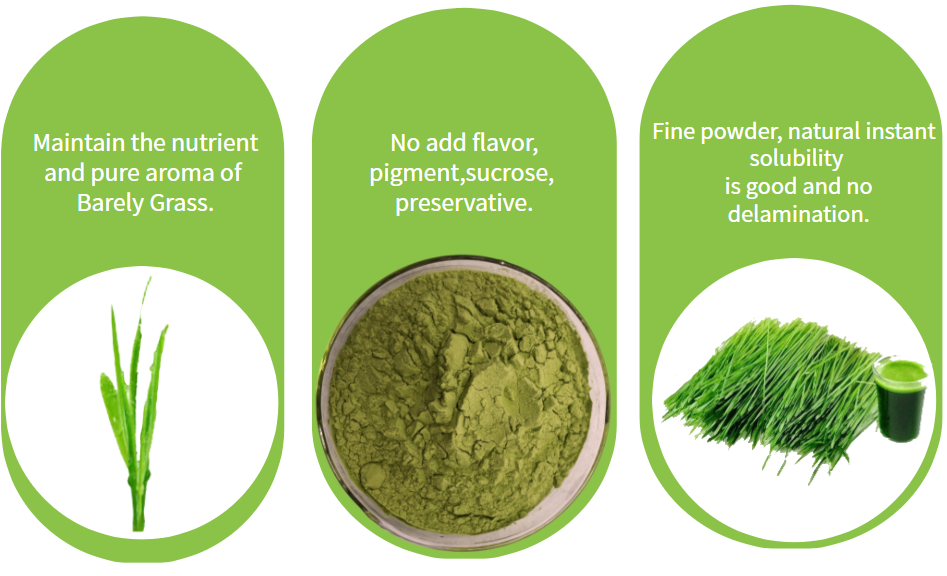 Maintain the nutrient and pure aroma of Barely Grass.

No add flavor, pigment,sucrose, preservative.

Fine powder, natural instant solubility is good and no delamination.